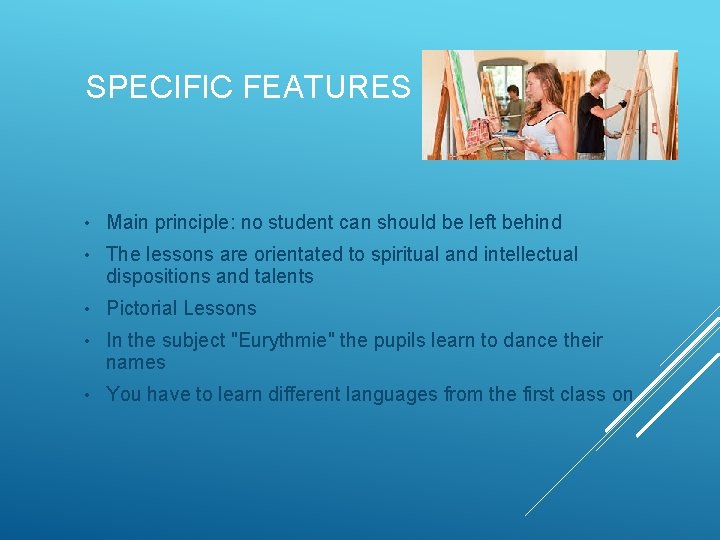 SPECIFIC FEATURES

• Main principle: no student can should be left behind
• The lessons are orientated to spiritual and intellectual dispositions and talents
• Pictorial Lessons
• In the subject "Eurythmie" the pupils learn to dance their names
• You have to learn different languages from the first class on